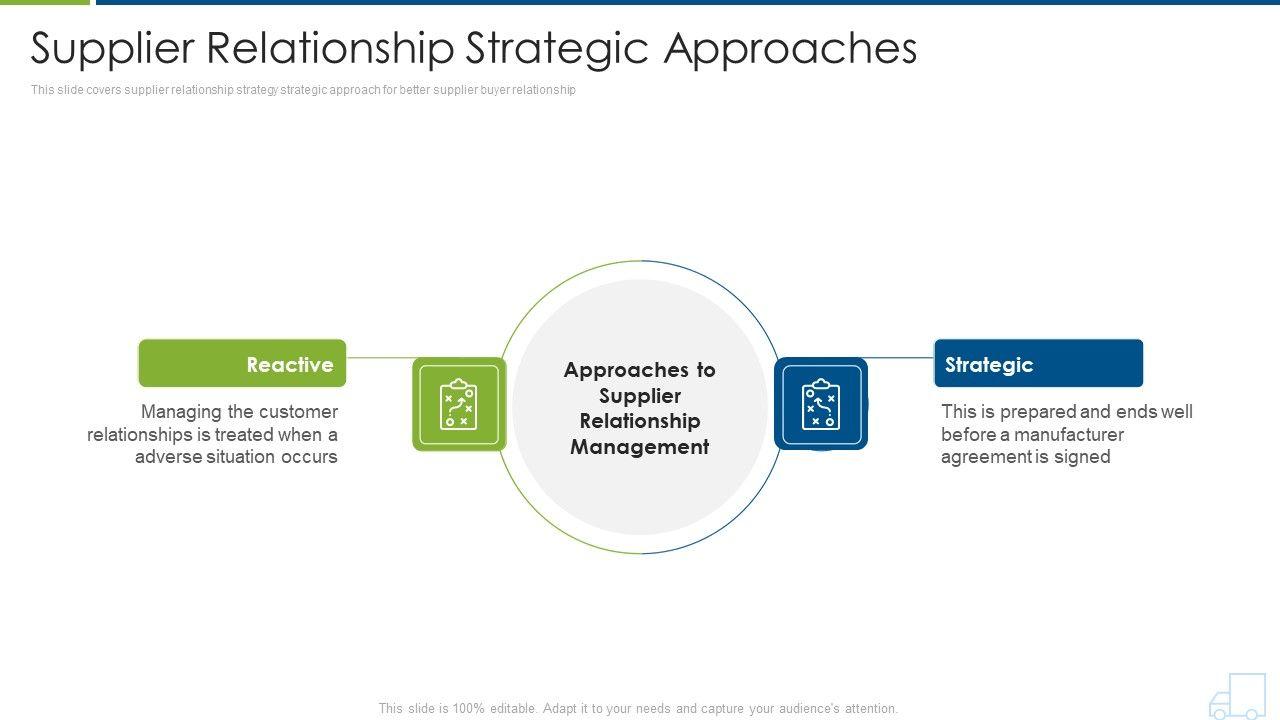 Supplier Relationship Strategic Approaches

This slide covers supplier relationship strategy strategic approach for better supplier buyer relationship

Reactive

Managing the customer relationships is treated when a adverse situation occurs

Approaches to Supplier Relationship Management

Strategic

This is prepared and ends well before a manufacturer agreement is signed

This slide is 100% editable. Adapt it to your needs and capture your audience's attention.